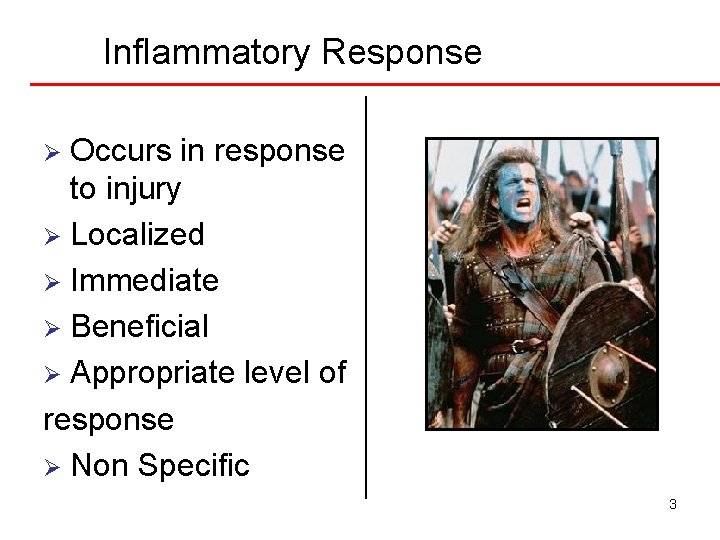 Inflammatory Response

➢ Occurs in response to injury
➢ Localized
➢ Immediate
➢ Beneficial
➢ Appropriate level of response
➢ Non Specific

3